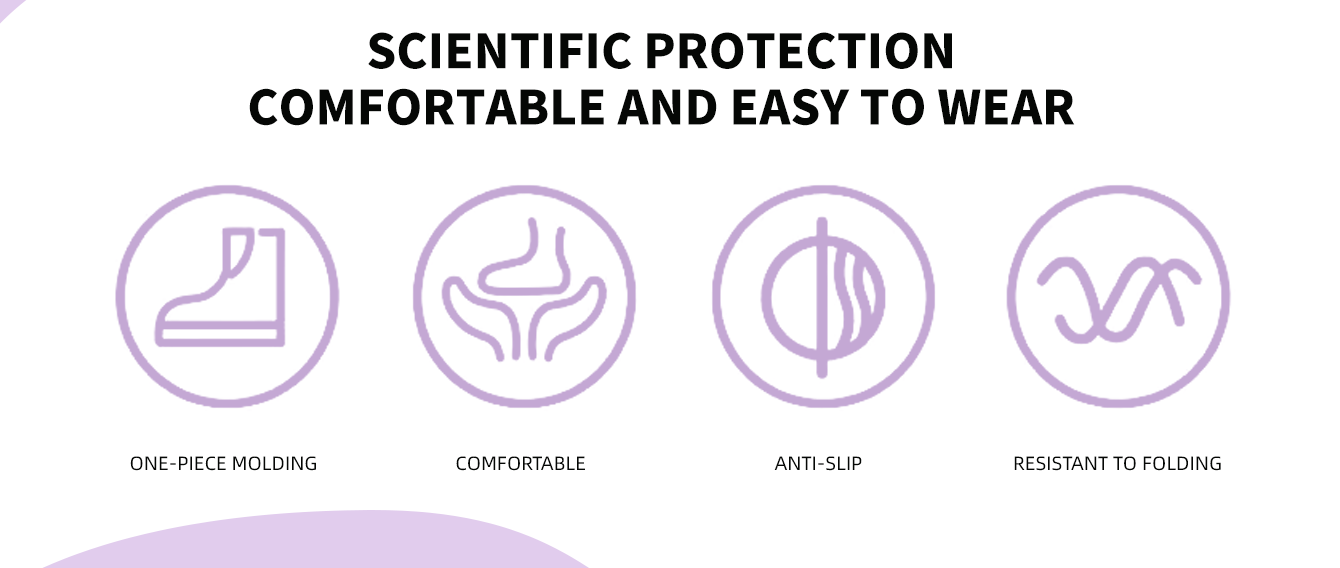 SCIENTIFIC PROTECTION
COMFORTABLE AND EASY TO WEAR

ONE-PIECE MOLDING

COMFORTABLE

ANTI-SLIP

RESISTANT TO FOLDING